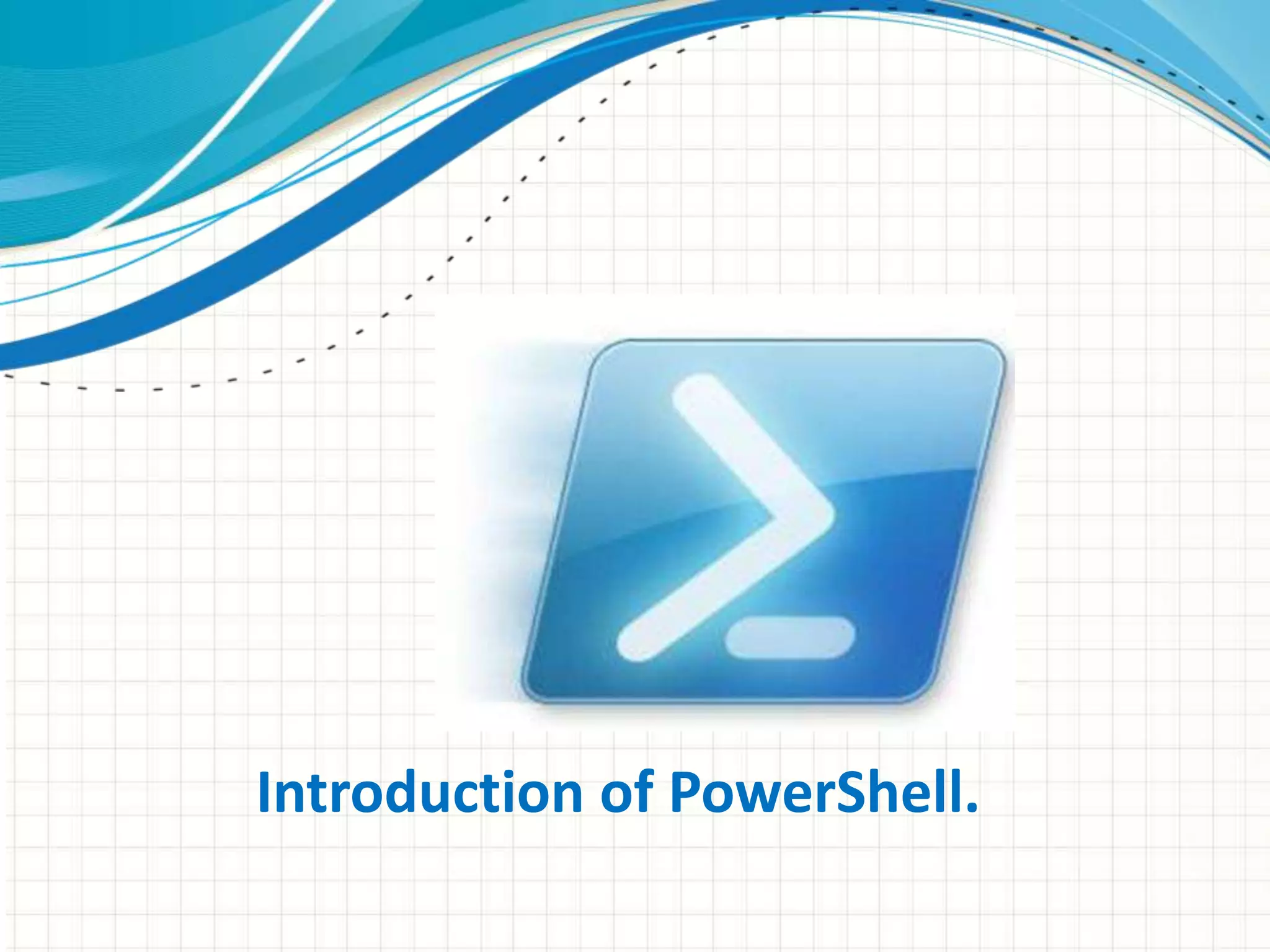 Introduction of PowerShell.